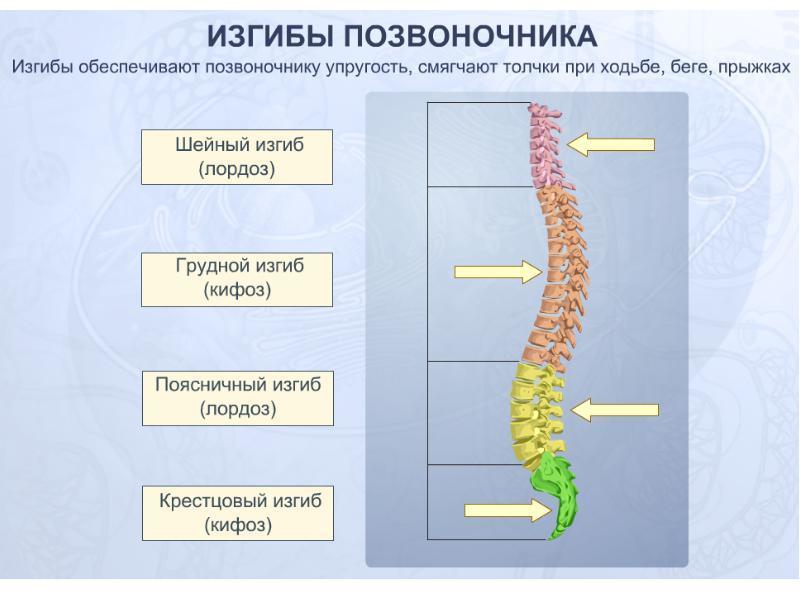 ИЗГИБЫ ПОЗВОНОЧНИКА

Изгибы обеспечивают позвоночнику упругость, смягчают толчки при ходьбе, беге, прыжках

Шейный изгиб (лордоз)

Грудной изгиб (кифоз)

Поясничный изгиб (лордоз)

Крестцовый изгиб (кифоз)